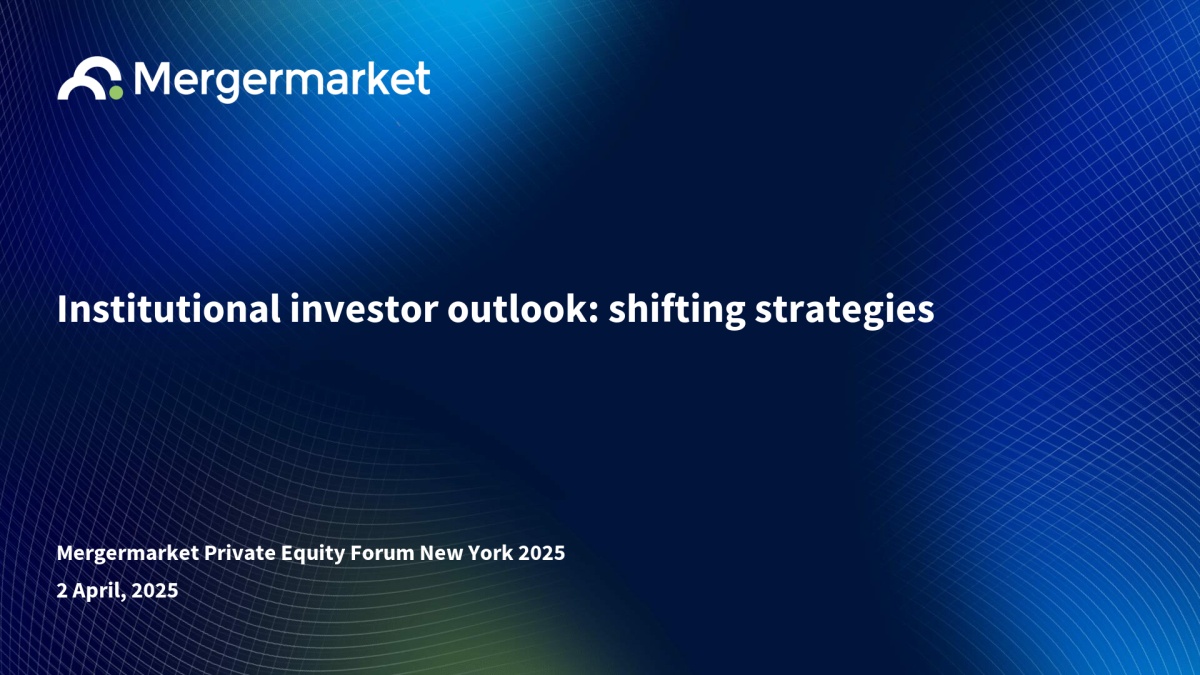 Mergermarket

Institutional investor outlook: shifting strategies

Mergermarket Private Equity Forum New York 2025
2 April, 2025